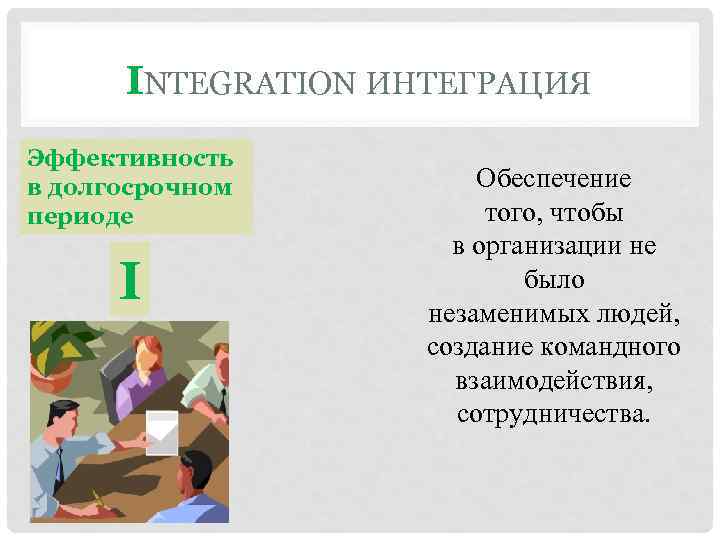 INTEGRATION ИНТЕГРАЦИЯ

Эффективность в долгосрочном периоде

I

Обеспечение того, чтобы в организации не было незаменимых людей, создание командного взаимодействия, сотрудничества.